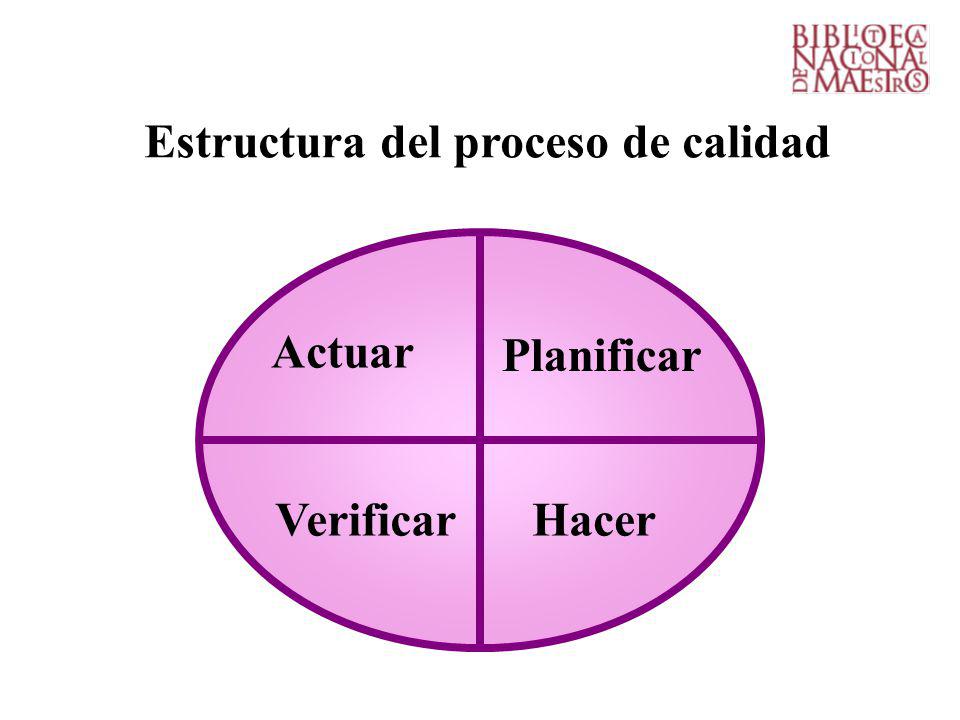 BIBLIOTECA NACIONAL DE MAESTROS

Estructura del proceso de calidad

Actuar

Planificar

Verificar

Hacer